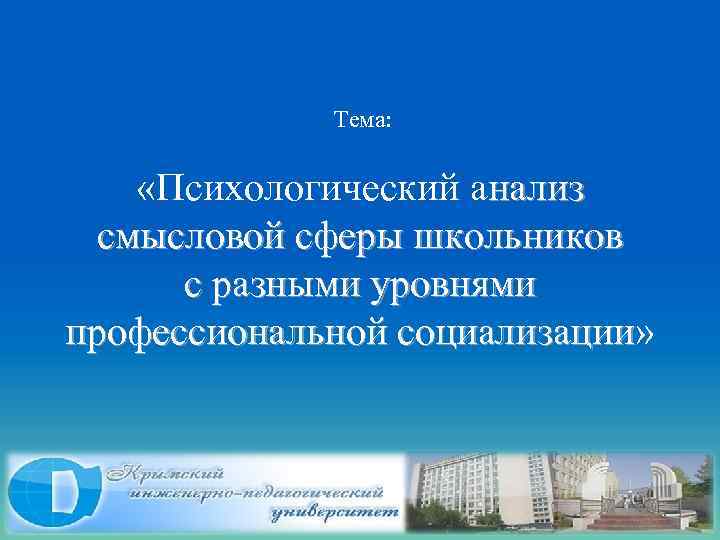 Тема:

«Психологический анализ смысловой сферы школьников с разными уровнями профессиональной социализации»

Крымский инженерно-педагогический университет